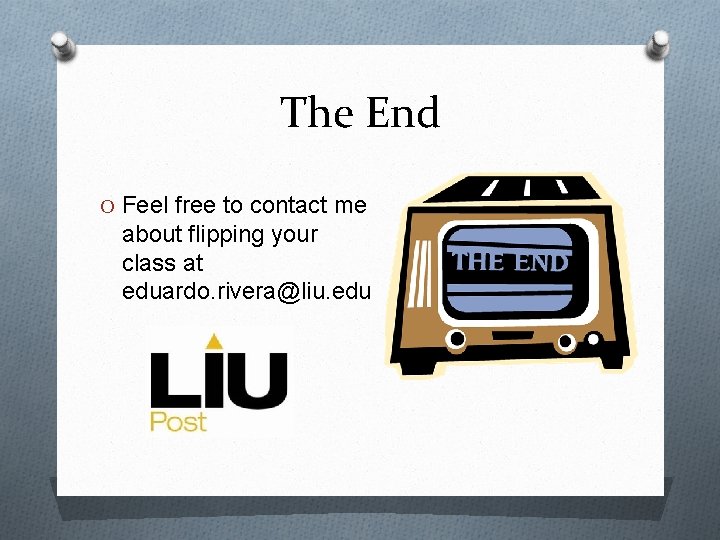 The End

O Feel free to contact me about flipping your class at eduardo.rivera@liu.edu

THE END

LIU
Post